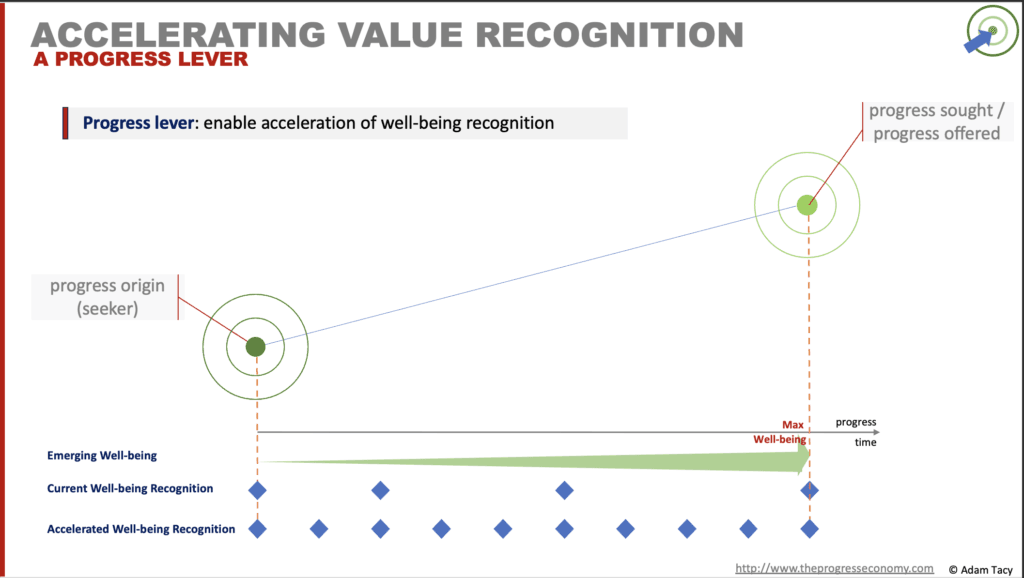 ACCELERATING VALUE RECOGNITION
A PROGRESS LEVER

Progress lever: enable acceleration of well-being recognition

progress sought / progress offered

progress origin (seeker)

Max Well-being

progress

time

Emerging Well-being

Current Well-being Recognition

Accelerated Well-being Recognition

http://www.theprogresseconomy.com © Adam Tacy